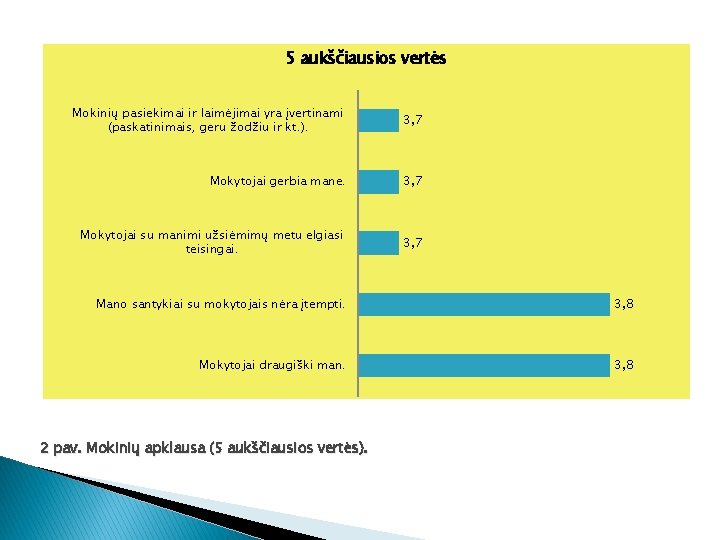 5 aukščiausios vertės

Mokinių pasiekimai ir laimėjimai yra įvertinami (paskatinimais, geru žodžiu ir kt.). 3,7

Mokytojai gerbia mane. 3,7

Mokytojai su manimi užsiėmimų metu elgiasi teisingai. 3,7

Mano santykiai su mokytojais nėra įtempti. 3,8

Mokytojai draugiški man. 3,8

2 pav. Mokinių apklausa (5 aukščiausios vertės).